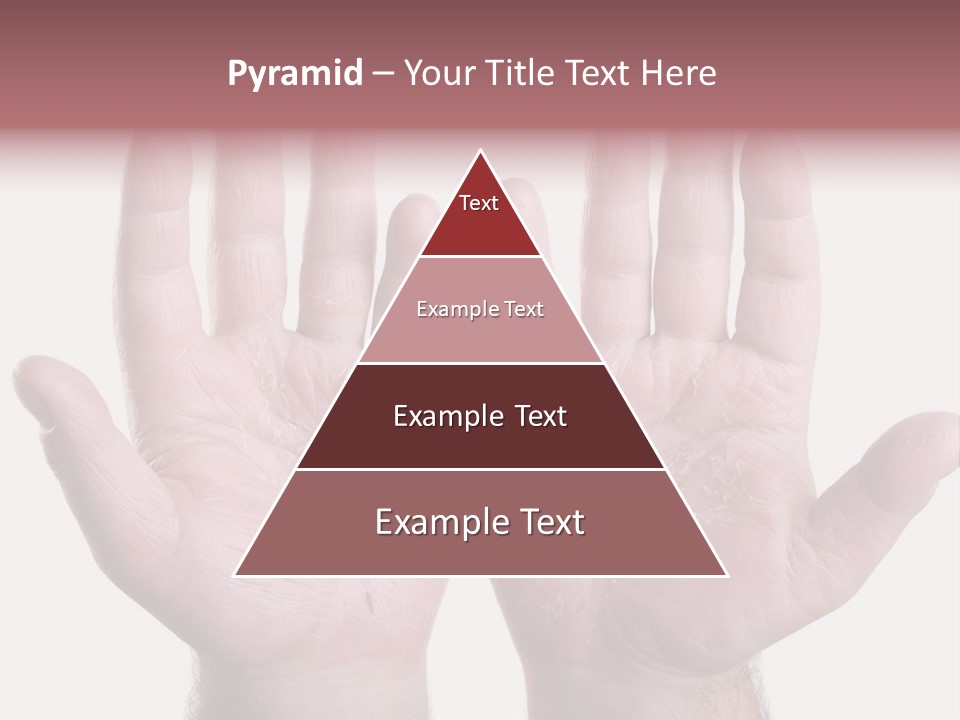 Pyramid – Your Title Text Here

Text

Example Text

Example Text

Example Text